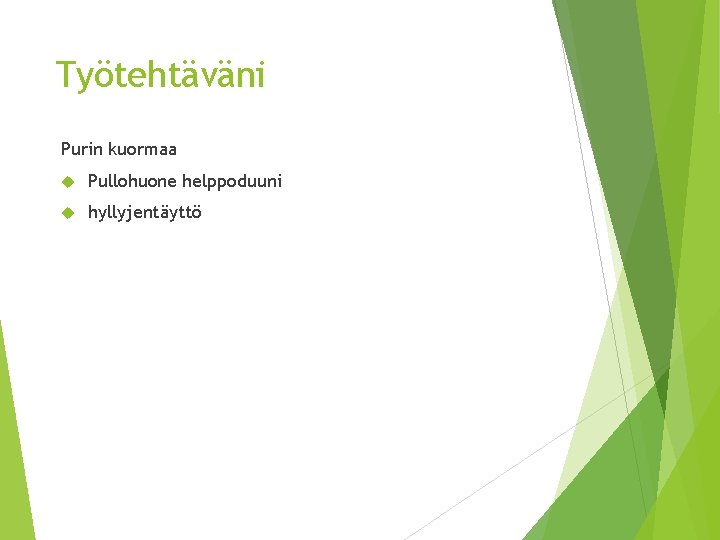 Työtehtäväni

Purin kuormaa

Pullohuone helppoduuni

hyllyjentäyttö